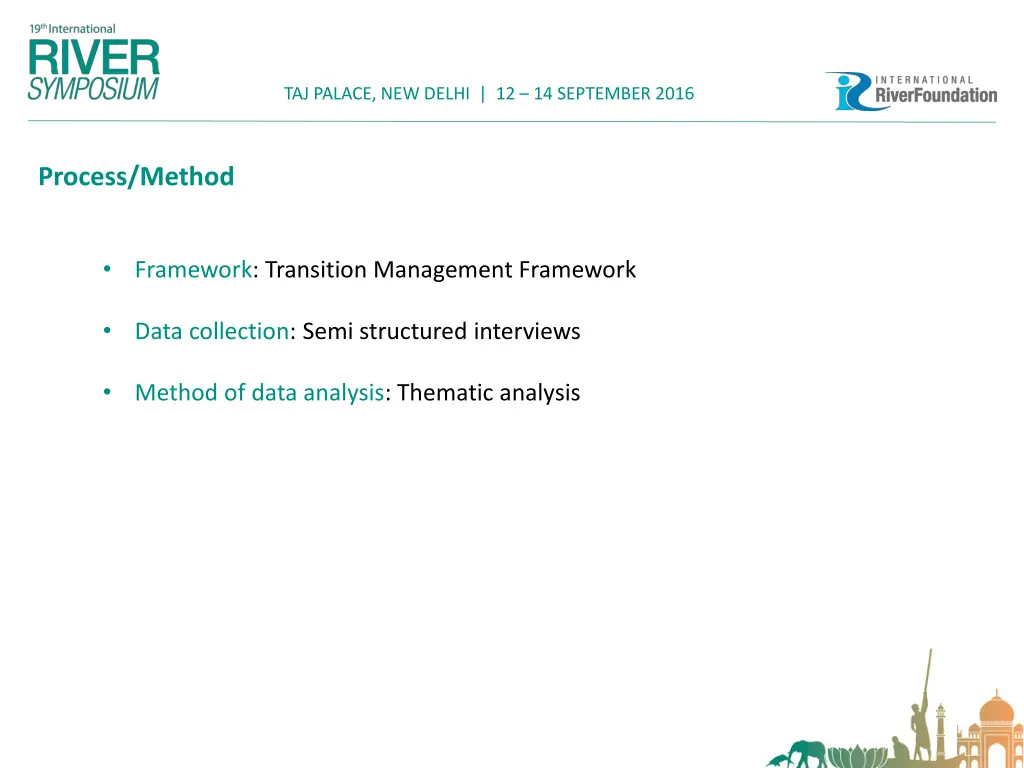 19th International
RIVER
SYMPOSIUM

TAJ PALACE, NEW DELHI | 12 – 14 SEPTEMBER 2016

INTERNATIONAL
RiverFoundation

Process/Method

• Framework: Transition Management Framework

• Data collection: Semi structured interviews

• Method of data analysis: Thematic analysis